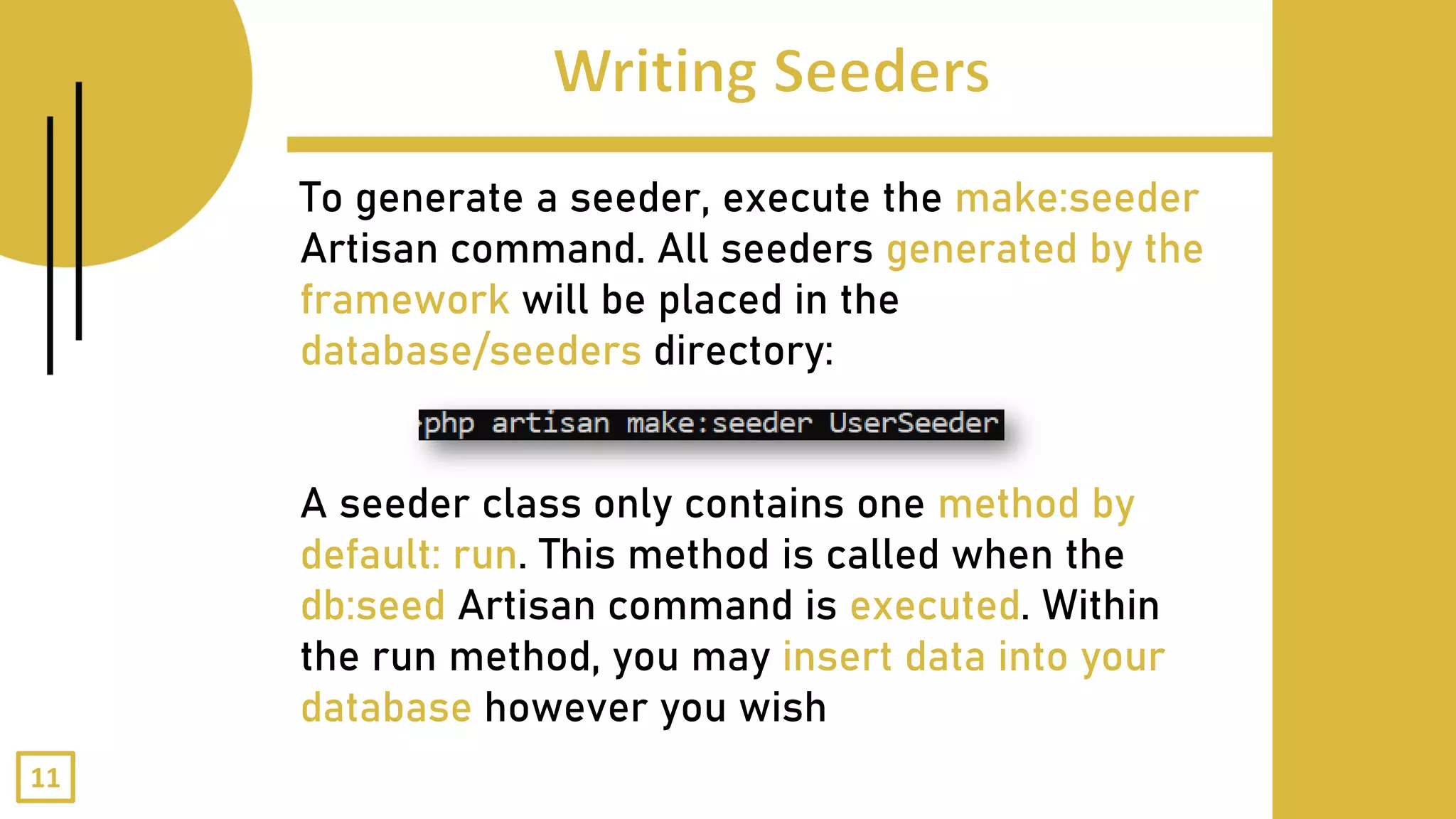 Writing Seeders

To generate a seeder, execute the make:seeder Artisan command. All seeders generated by the framework will be placed in the database/seeders directory:

php artisan make:seeder UserSeeder

A seeder class only contains one method by default: run. This method is called when the db:seed Artisan command is executed. Within the run method, you may insert data into your database however you wish

11